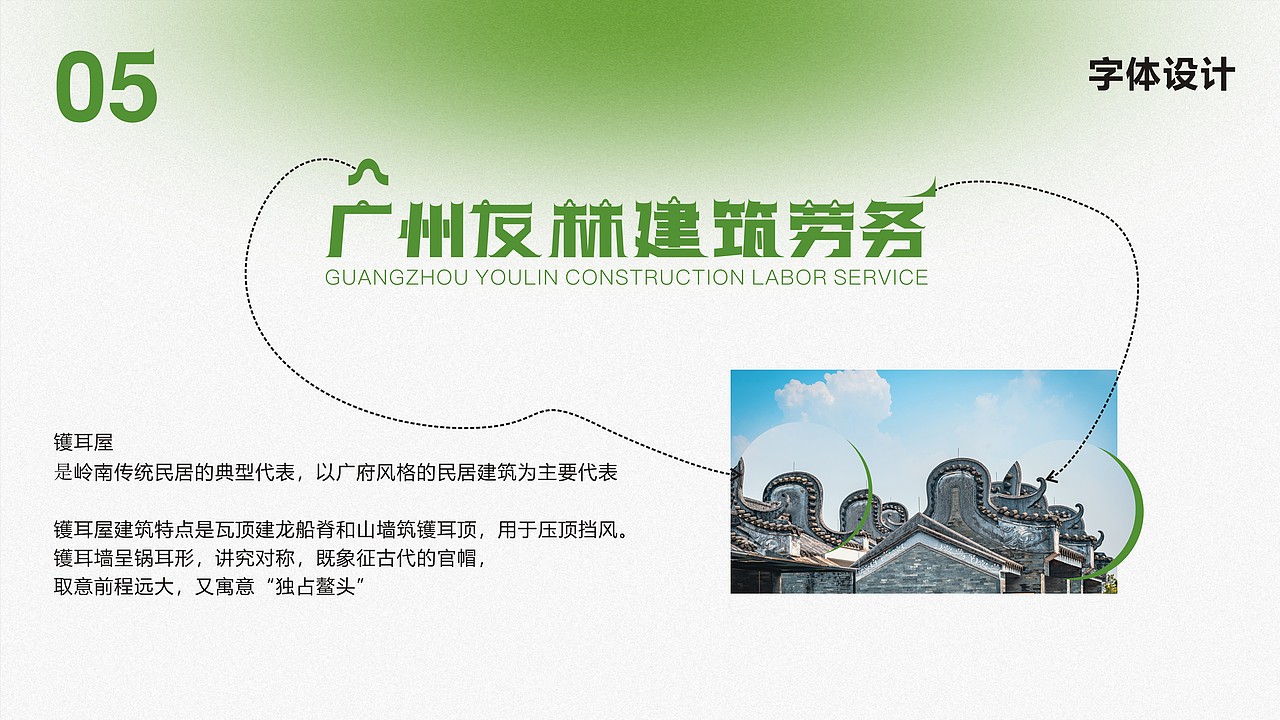 05

字体设计

广州友林建筑劳务
GUANGZHOU YOULIN CONSTRUCTION LABOR SERVICE

镬耳屋
是岭南传统民居的典型代表，以广府风格的民居建筑为主要代表

镬耳屋建筑特点是瓦顶建龙船脊和山墙筑镬耳顶，用于压顶挡风。
镬耳墙呈锅耳形，讲究对称，既象征古代的官帽，
取意前程远大，又寓意“独占鳌头”